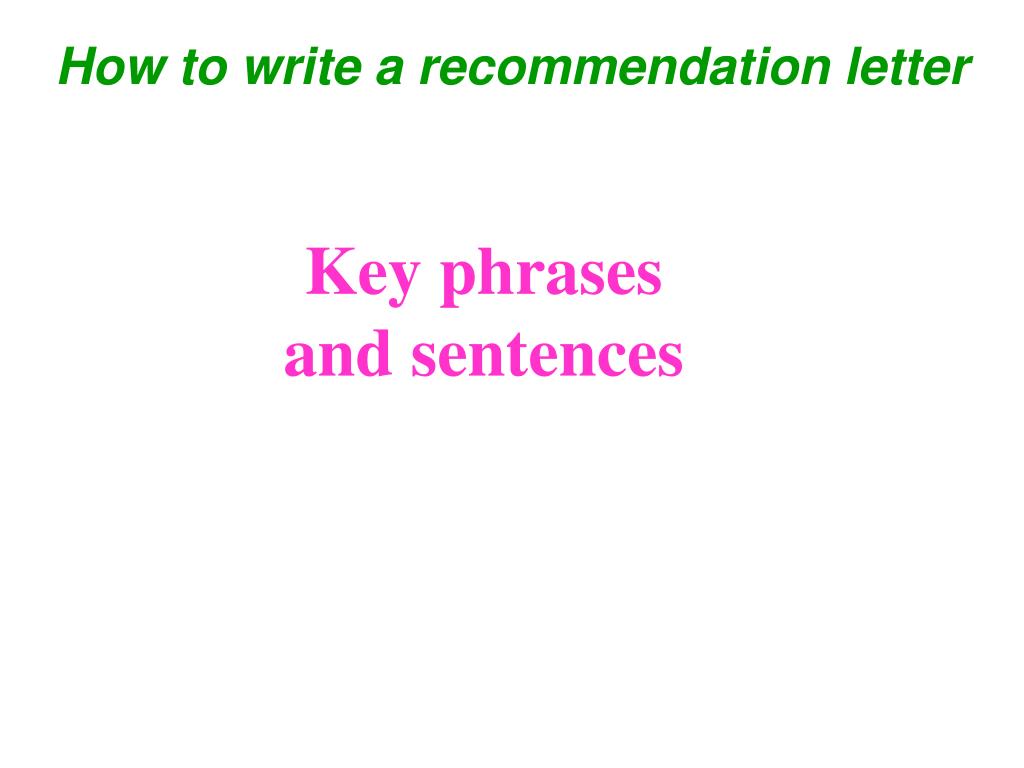 How to write a recommendation letter

Key phrases and sentences